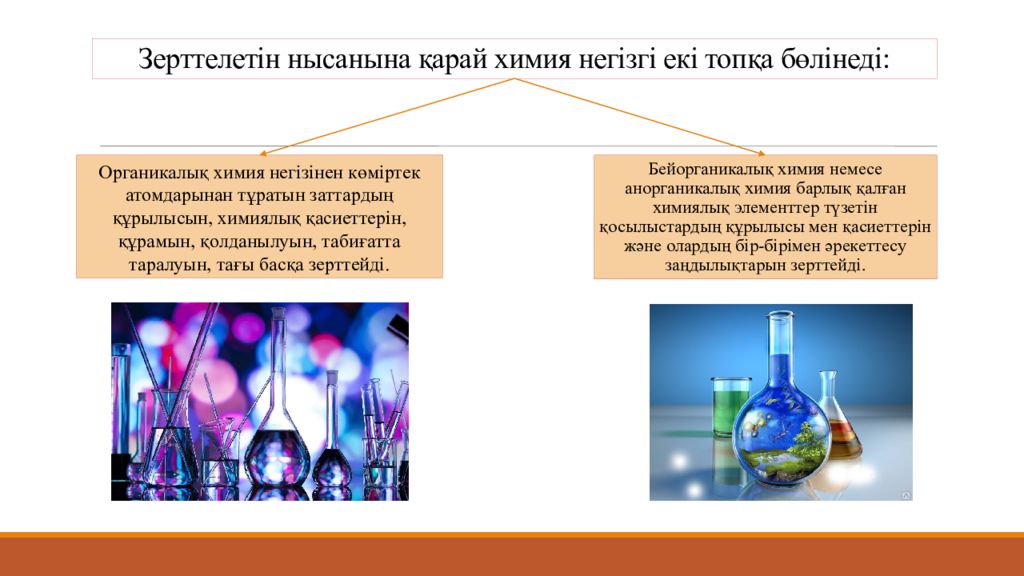 Зерттелетін нысанына қарай химия негізгі екі топқа бөлінеді:

Органикалық химия негізінен көміртек атомдарынан тұратын заттардың құрылысын, химиялық қасиеттерін, құрамын, қолданылуын, табиғатта таралуын, тағы басқа зерттейді.

Бейорганикалық химия немесе анорганикалық химия барлық қалған химиялық элементтер түзетін қосылыстардың құрылысы мен қасиеттерін және олардың бір-бірімен әрекеттесу заңдылықтарын зерттейді.